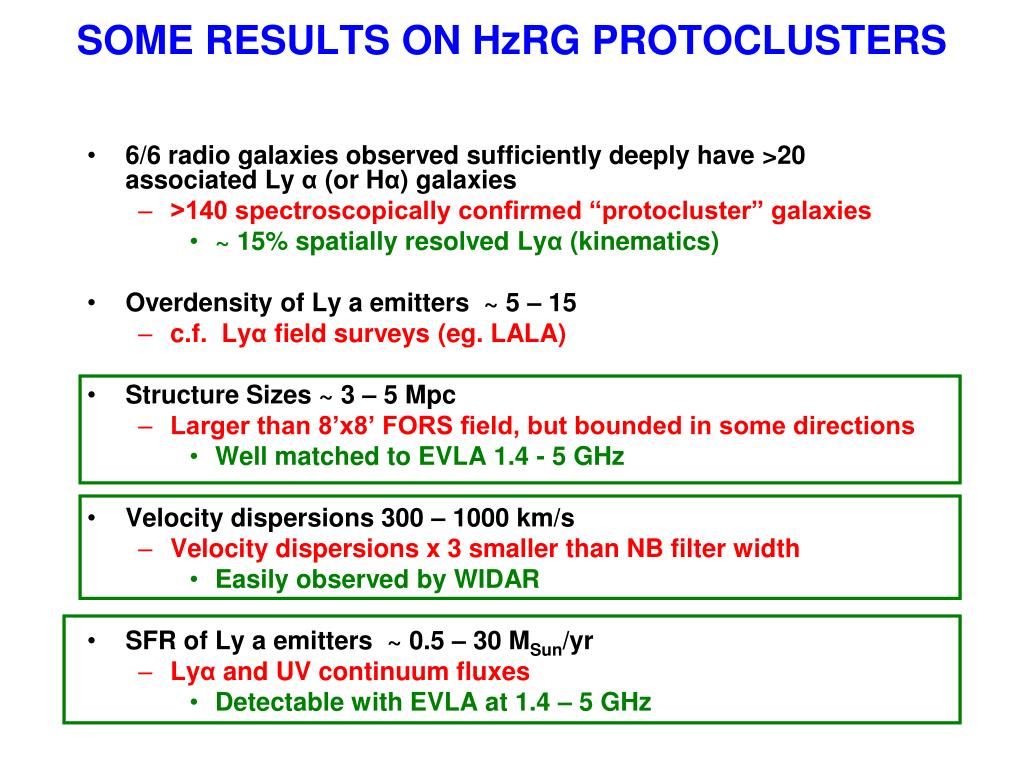 SOME RESULTS ON HzRG PROTOCLUSTERS

• 6/6 radio galaxies observed sufficiently deeply have >20 associated Ly α (or Hα) galaxies
– >140 spectroscopically confirmed “protocluster” galaxies
• ~ 15% spatially resolved Lyα (kinematics)

• Overdensity of Ly a emitters ~ 5 – 15
– c.f. Lyα field surveys (eg. LALA)

• Structure Sizes ~ 3 – 5 Mpc
– Larger than 8’x8’ FORS field, but bounded in some directions
• Well matched to EVLA 1.4 - 5 GHz

• Velocity dispersions 300 – 1000 km/s
– Velocity dispersions x 3 smaller than NB filter width
• Easily observed by WIDAR

• SFR of Ly a emitters ~ 0.5 – 30 $M_{Sun}$/yr
– Lyα and UV continuum fluxes
• Detectable with EVLA at 1.4 – 5 GHz